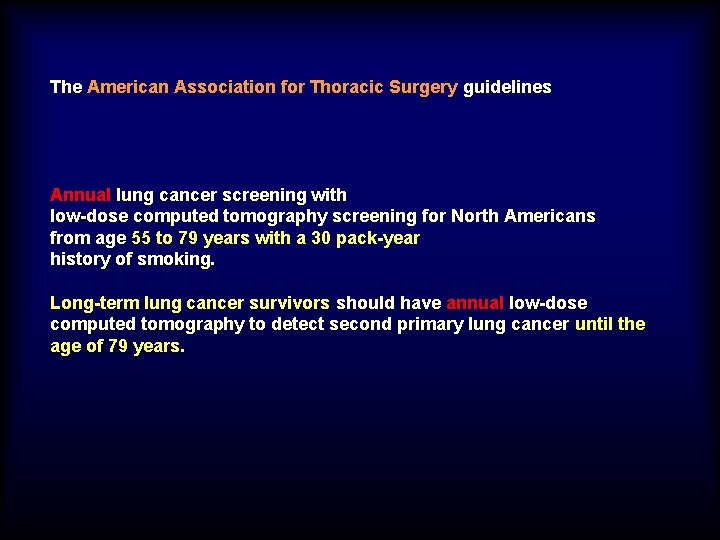 The American Association for Thoracic Surgery guidelines

Annual lung cancer screening with low-dose computed tomography screening for North Americans from age 55 to 79 years with a 30 pack-year history of smoking.

Long-term lung cancer survivors should have annual low-dose computed tomography to detect second primary lung cancer until the age of 79 years.